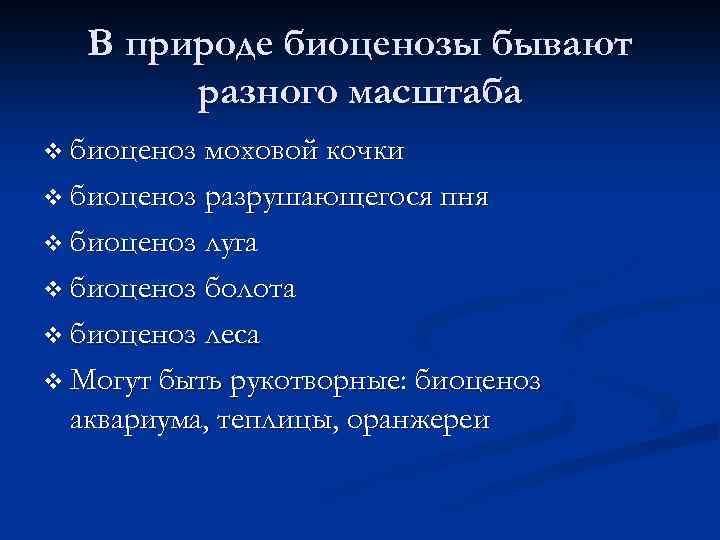 В природе биоценозы бывают разного масштаба

❖ биоценоз моховой кочки
❖ биоценоз разрушающегося пня
❖ биоценоз луга
❖ биоценоз болота
❖ биоценоз леса
❖ Могут быть рукотворные: биоценоз аквариума, теплицы, оранжереи